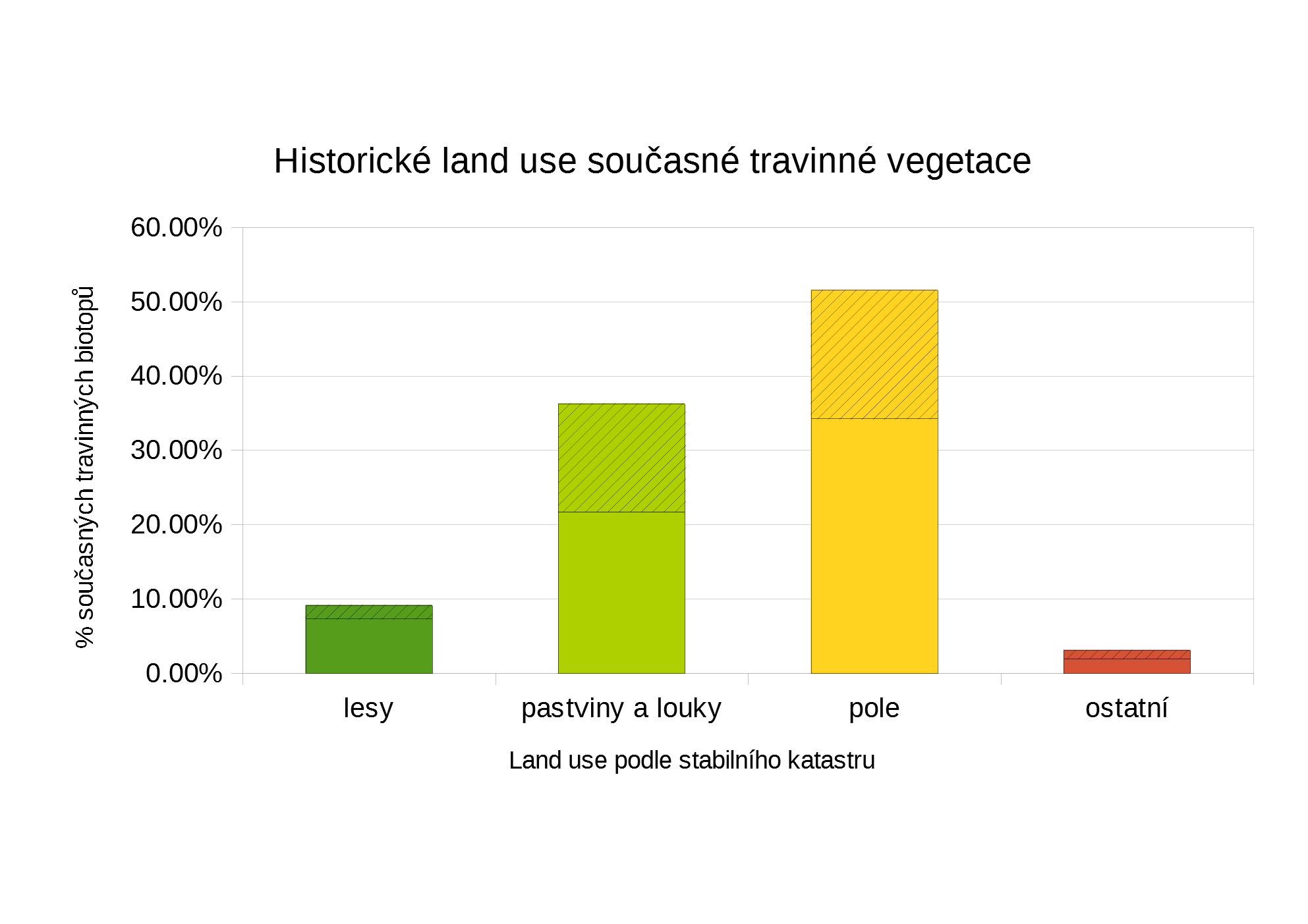 Historické land use současné travinné vegetace

% současných travinných biotopů

60.00%
50.00%
40.00%
30.00%
20.00%
10.00%
0.00%

lesy
pastviny a louky
pole
ostatní

Land use podle stabilního katastru